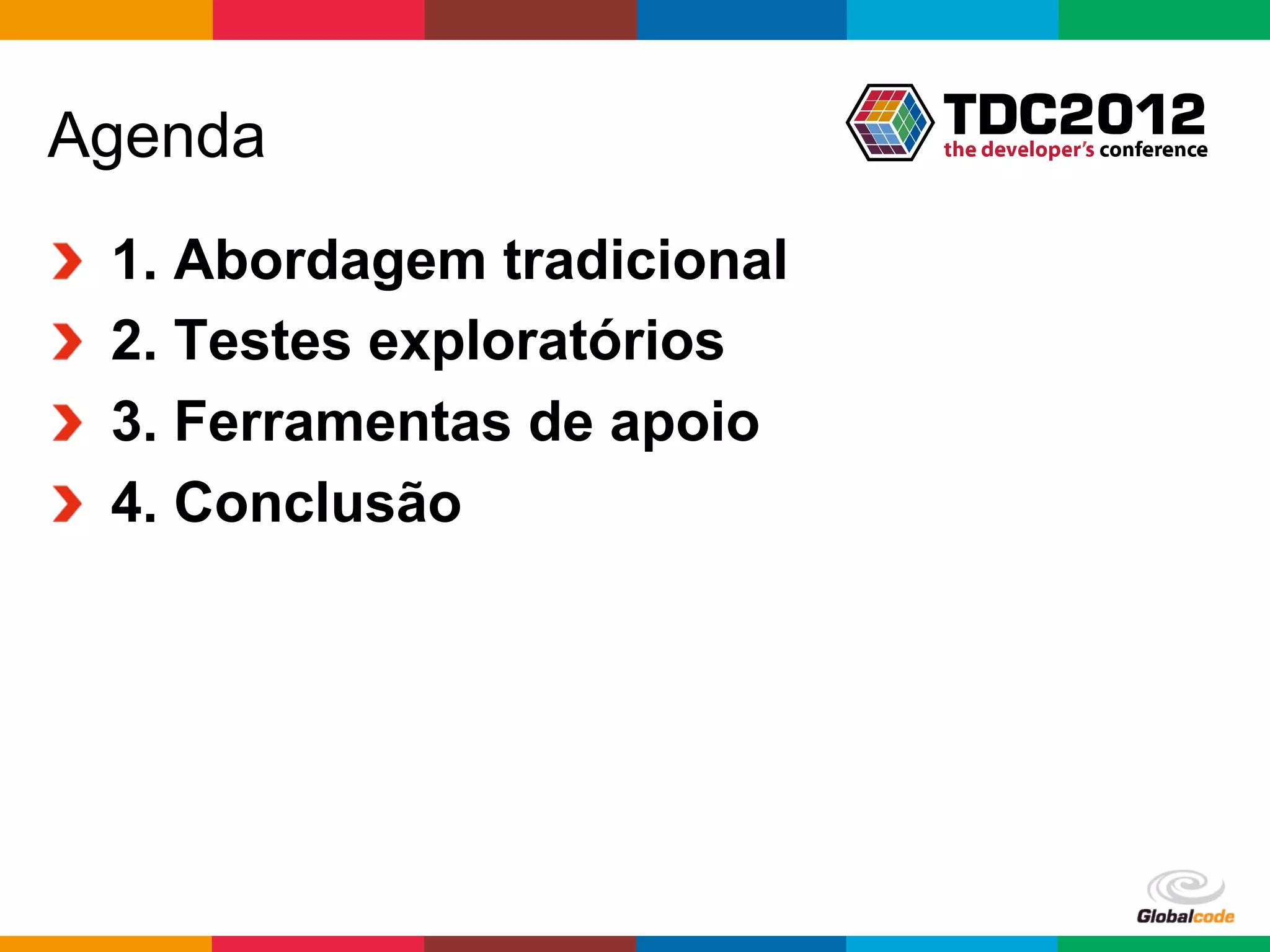 Agenda

TDC2012
the developer's conference

1. Abordagem tradicional
2. Testes exploratórios
3. Ferramentas de apoio
4. Conclusão

Globalcode